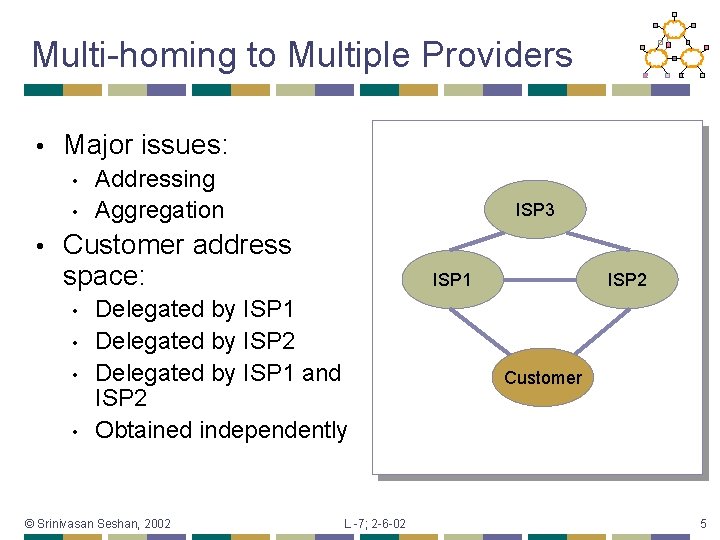 Multi-homing to Multiple Providers

• Major issues:
  • Addressing
  • Aggregation
• Customer address space:
  • Delegated by ISP1
  • Delegated by ISP2
  • Delegated by ISP1 and ISP2
  • Obtained independently

ISP3

ISP1

ISP2

Customer

© Srinivasan Seshan, 2002

L -7; 2-6-02

5